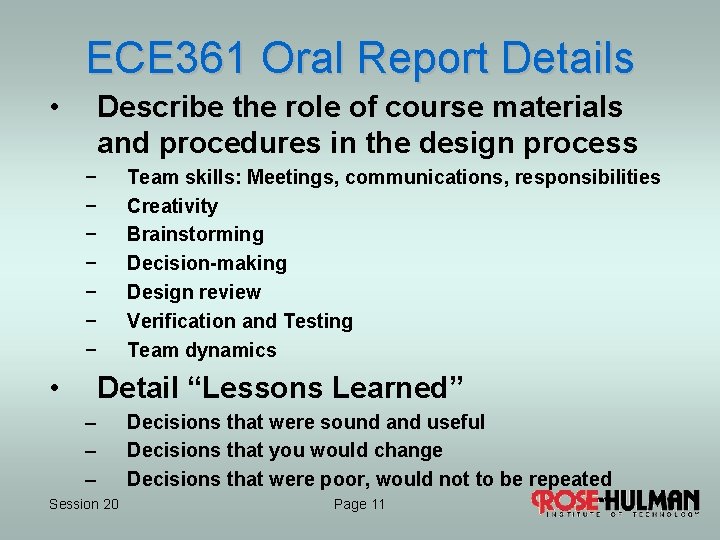 ECE361 Oral Report Details

• Describe the role of course materials and procedures in the design process
− Team skills: Meetings, communications, responsibilities
− Creativity
− Brainstorming
− Decision-making
− Design review
− Verification and Testing
− Team dynamics

• Detail “Lessons Learned”
– Decisions that were sound and useful
– Decisions that you would change
– Decisions that were poor, would not to be repeated

Session 20

Page 11

ROSE-HULMAN
INSTITUTE OF TECHNOLOGY